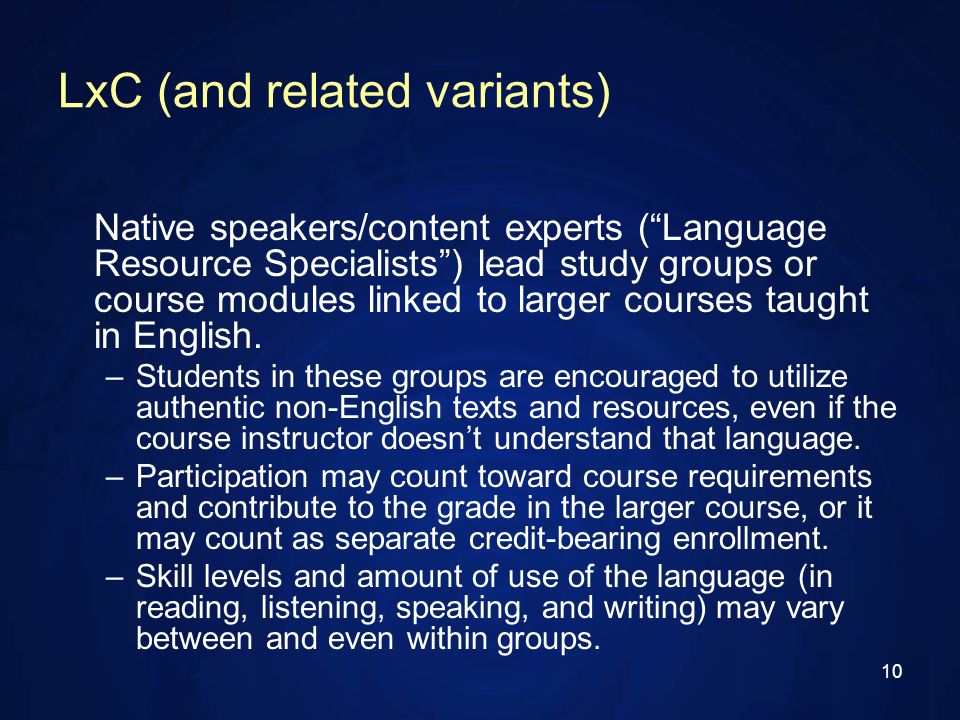 LxC (and related variants)

Native speakers/content experts (“Language Resource Specialists”) lead study groups or course modules linked to larger courses taught in English.

– Students in these groups are encouraged to utilize authentic non-English texts and resources, even if the course instructor doesn’t understand that language.
– Participation may count toward course requirements and contribute to the grade in the larger course, or it may count as separate credit-bearing enrollment.
– Skill levels and amount of use of the language (in reading, listening, speaking, and writing) may vary between and even within groups.

10